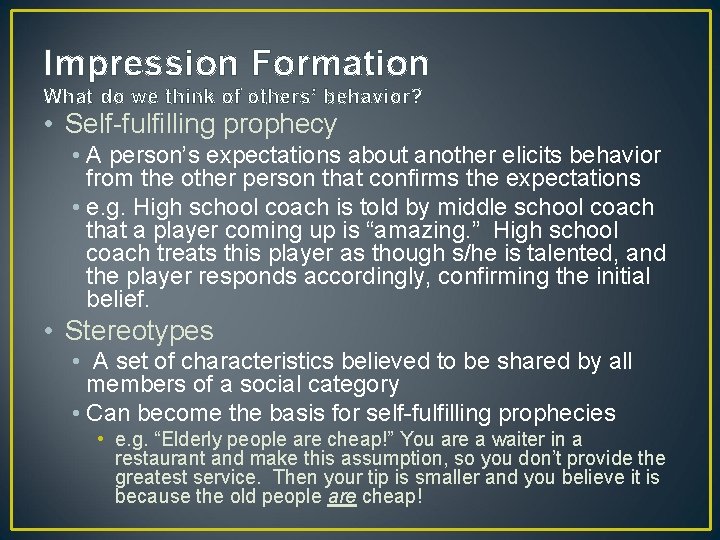 Impression Formation
What do we think of others' behavior?

• Self-fulfilling prophecy
  • A person's expectations about another elicits behavior from the other person that confirms the expectations
  • e.g. High school coach is told by middle school coach that a player coming up is "amazing." High school coach treats this player as though s/he is talented, and the player responds accordingly, confirming the initial belief.
• Stereotypes
  • A set of characteristics believed to be shared by all members of a social category
  • Can become the basis for self-fulfilling prophecies
    • e.g. "Elderly people are cheap!" You are a waiter in a restaurant and make this assumption, so you don't provide the greatest service. Then your tip is smaller and you believe it is because the old people are cheap!